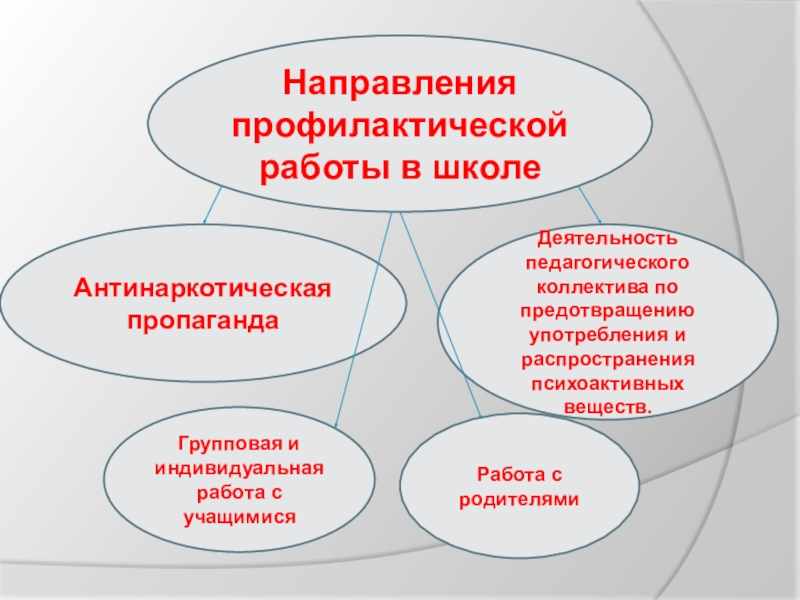 Направления профилактической работы в школе

Антинаркотическая пропаганда

Деятельность педагогического коллектива по предотвращению употребления и распространения психоактивных веществ.

Групповая и индивидуальная работа с учащимися

Работа с родителями